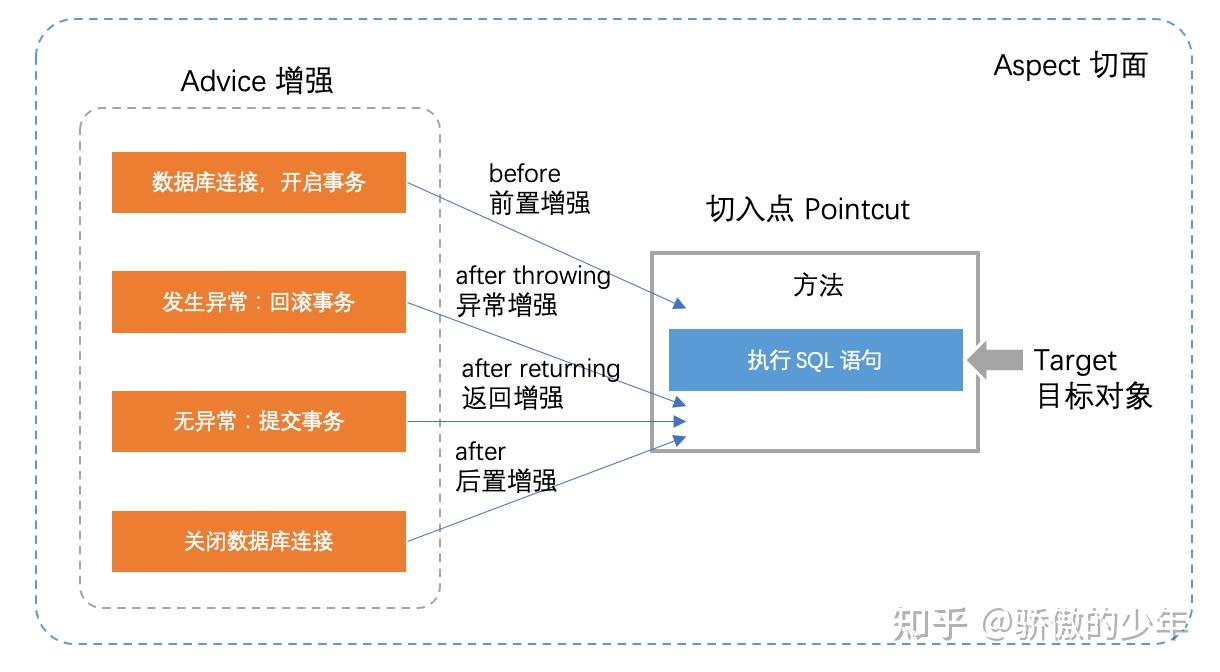 Aspect 切面

Advice 增强

数据库连接，开启事务

发生异常：回滚事务

无异常：提交事务

关闭数据库连接

before
前置增强

after throwing
异常增强

after returning
返回增强

after
后置增强

切入点 Pointcut

方法

执行 SQL 语句

Target
目标对象

知乎 @骄傲的少年